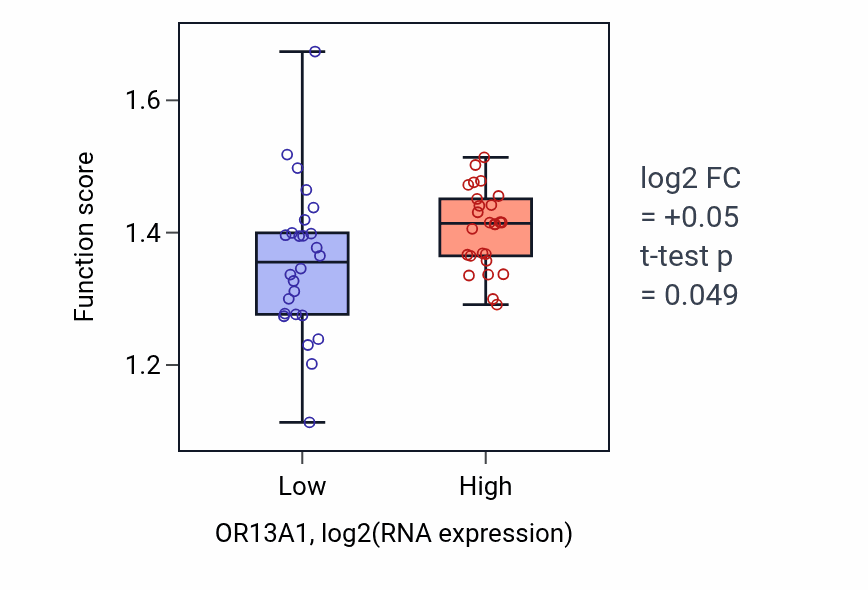 Function score

1.6

1.4

1.2

Low

High

OR13A1, log2(RNA expression)

log2 FC
= +0.05
t-test p
= 0.049